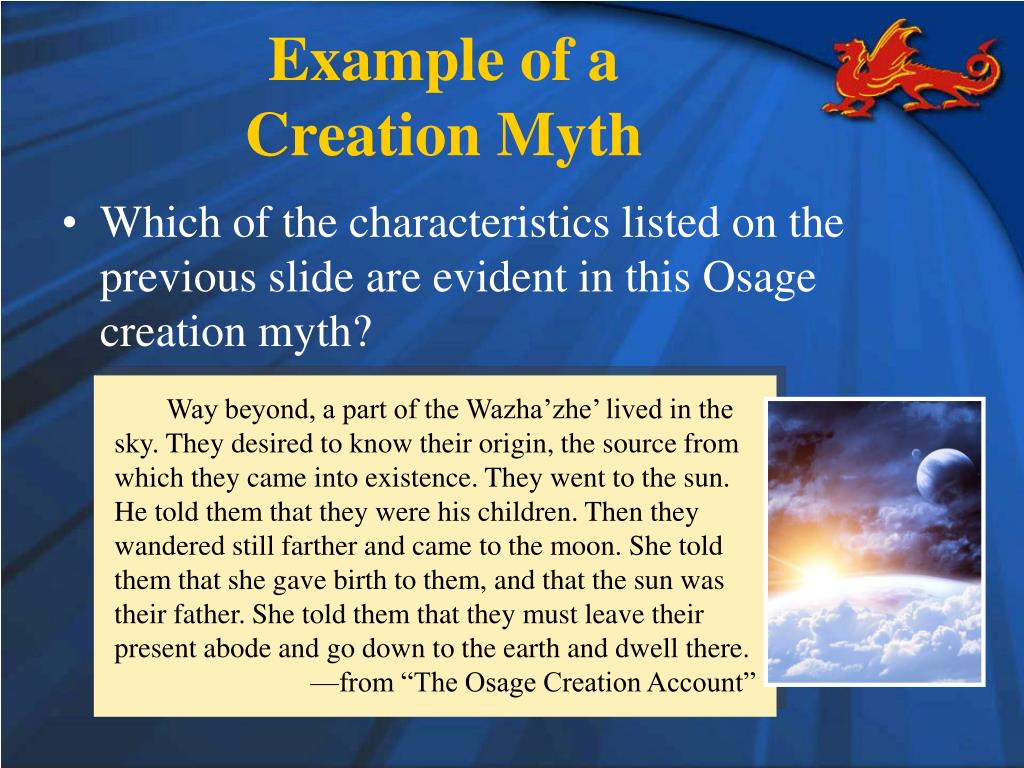 Example of a Creation Myth

• Which of the characteristics listed on the previous slide are evident in this Osage creation myth?

Way beyond, a part of the Wazha’zhe’ lived in the sky. They desired to know their origin, the source from which they came into existence. They went to the sun. He told them that they were his children. Then they wandered still farther and came to the moon. She told them that she gave birth to them, and that the sun was their father. She told them that they must leave their present abode and go down to the earth and dwell there.

—from “The Osage Creation Account”